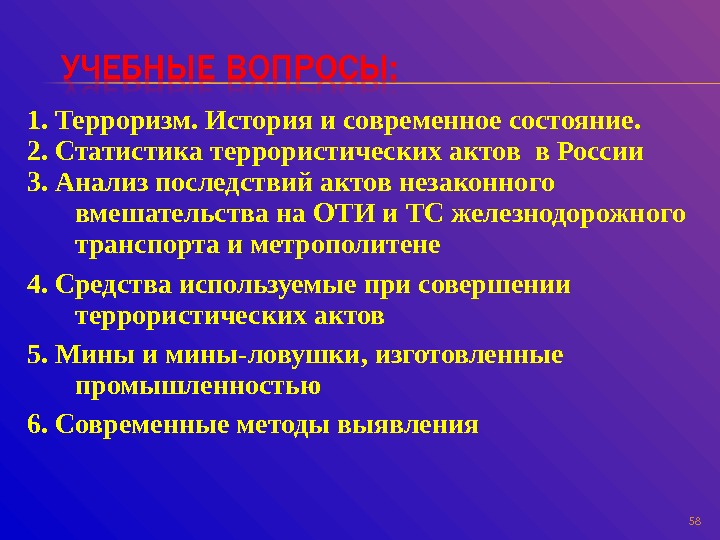 УЧЕБНЫЕ ВОПРОСЫ:

1. Терроризм. История и современное состояние.
2. Статистика террористических актов в России
3. Анализ последствий актов незаконного вмешательства на ОТИ и ТС железнодорожного транспорта и метрополитене
4. Средства используемые при совершении террористических актов
5. Мины и мины-ловушки, изготовленные промышленностью
6. Современные методы выявления

58